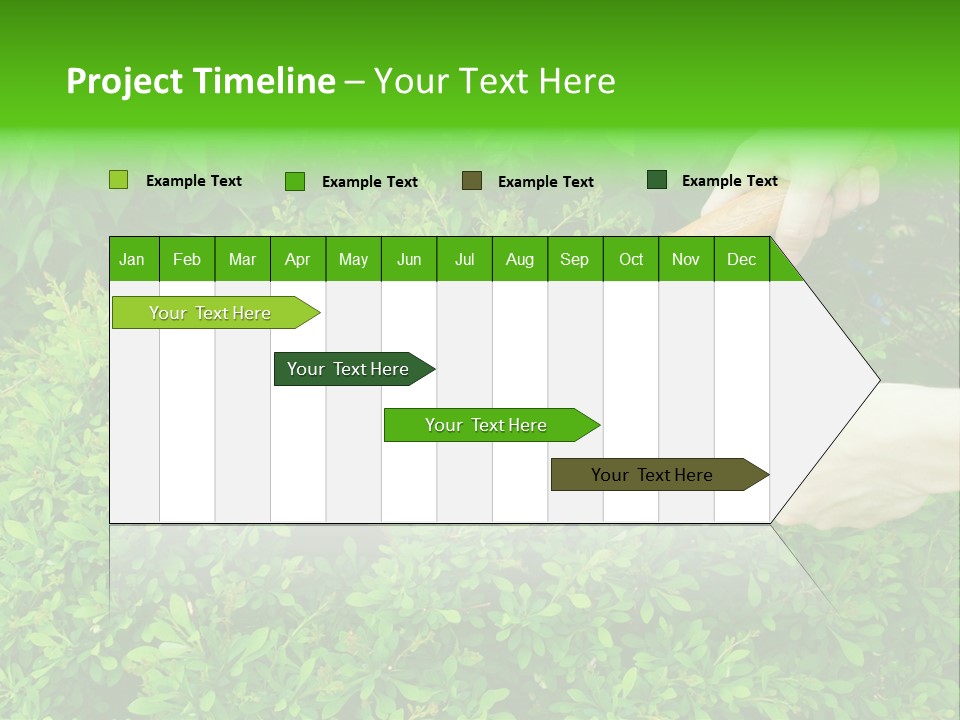 Project Timeline – Your Text Here

Example Text
Example Text
Example Text
Example Text

| Jan | Feb | Mar | Apr | May | Jun | Jul | Aug | Sep | Oct | Nov | Dec |
|---|---|---|---|---|---|---|---|---|---|---|---|

Your Text Here

Your Text Here

Your Text Here

Your Text Here